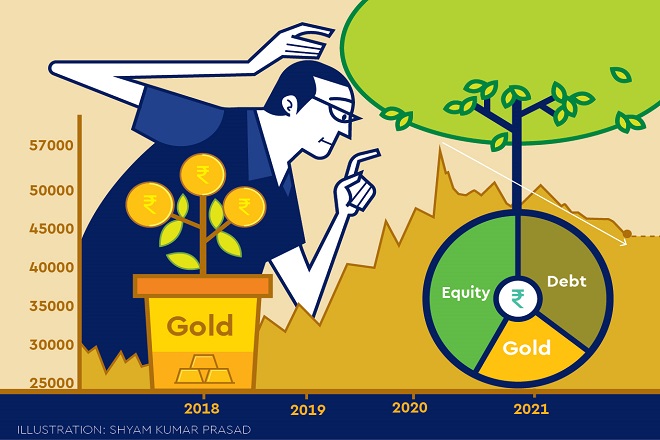 57000
50000
45000
40000
35000
30000
25000

₹
₹
₹

Gold

Equity
₹
Debt
Gold

2018
2019
2020
2021

ILLUSTRATION: SHYAM KUMAR PRASAD